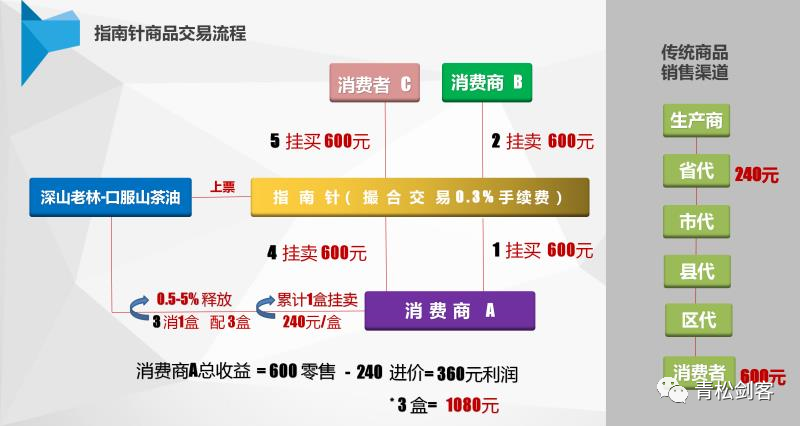 指南针商品交易流程

消费者 C

消费商 B

5 挂买 600元

2 挂卖 600元

深山老林-口服山茶油

上票

指 南 针（ 撮 合 交 易 0.3% 手续费 ）

4 挂卖 600元

1 挂买 600元

0.5-5% 释放

3 消1盒 配 3盒

累计1盒挂卖

240元/盒

消 费 商 A

消费商A总收益 = 600 零售 - 240 进价= 360元利润

*3 盒= 1080元

传统商品销售渠道

生产商

省代

240元

市代

县代

区代

消费者

600元

青松剑客